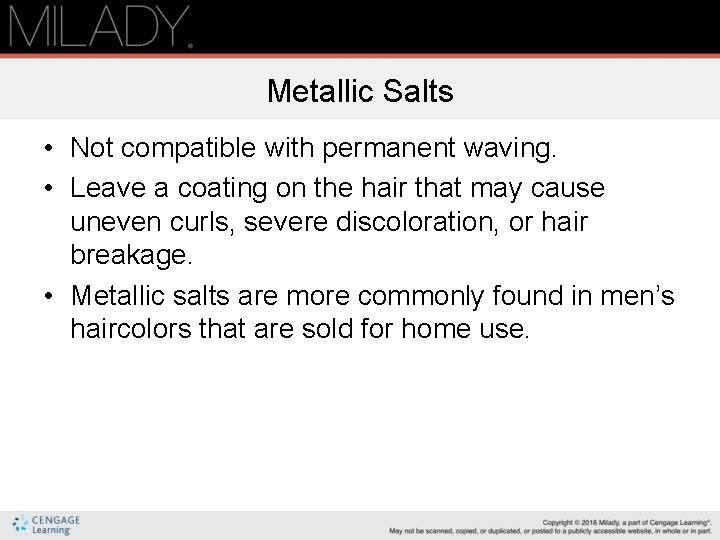 MILADY.

Metallic Salts

• Not compatible with permanent waving.
• Leave a coating on the hair that may cause uneven curls, severe discoloration, or hair breakage.
• Metallic salts are more commonly found in men's haircolors that are sold for home use.

CENGAGE Learning

Copyright © 2016 Milady, a part of Cengage Learning®. May not be scanned, copied, or duplicated, or posted to a publicly accessible website, in whole or in part.